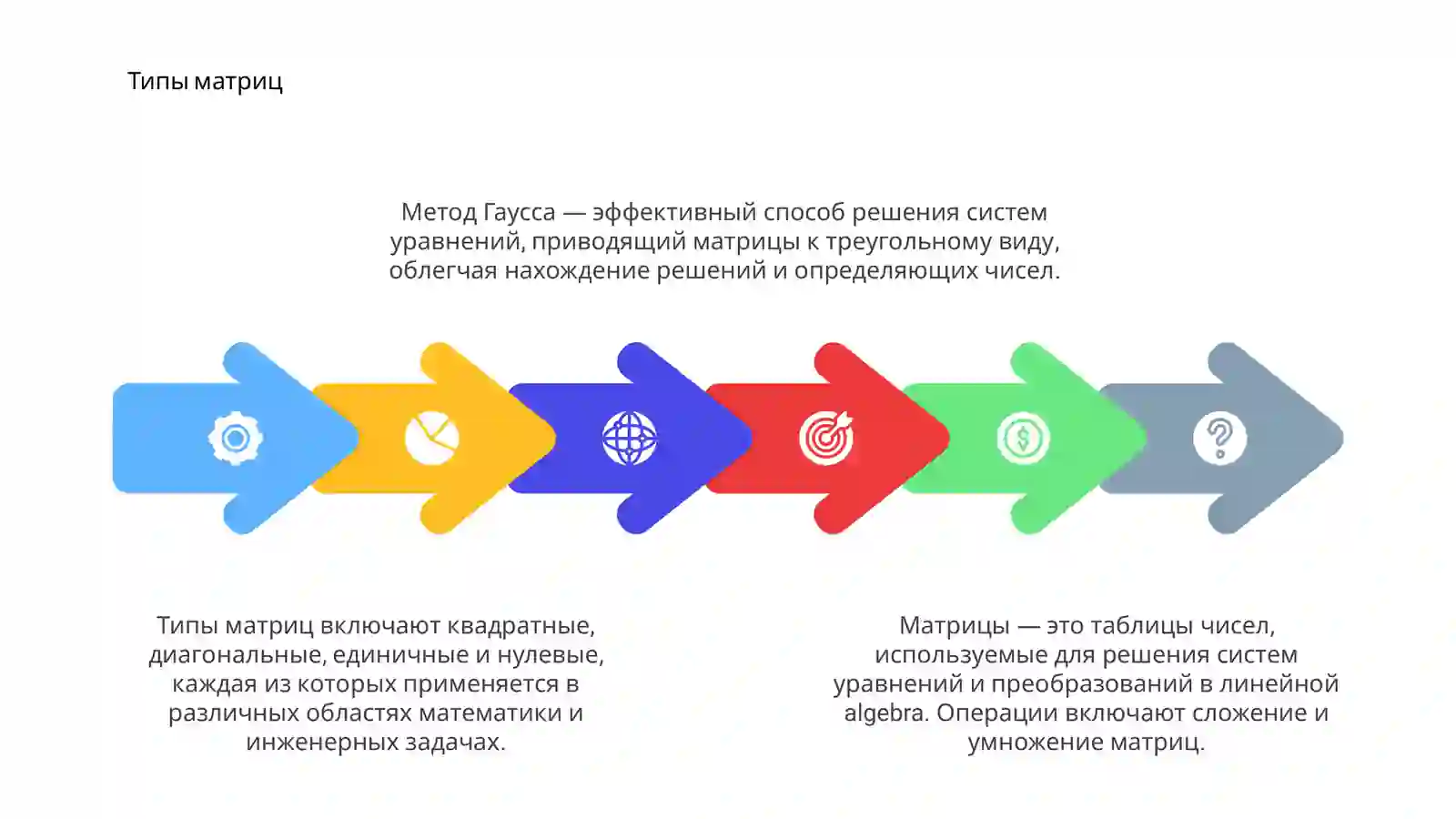 Типы матриц

Метод Гаусса — эффективный способ решения систем уравнений, приводящий матрицы к треугольному виду, облегчая нахождение решений и определяющих чисел.

Типы матриц включают квадратные, диагональные, единичные и нулевые, каждая из которых применяется в различных областях математики и инженерных задачах.

Матрицы — это таблицы чисел, используемые для решения систем уравнений и преобразований в линейной algebra. Операции включают сложение и умножение матриц.